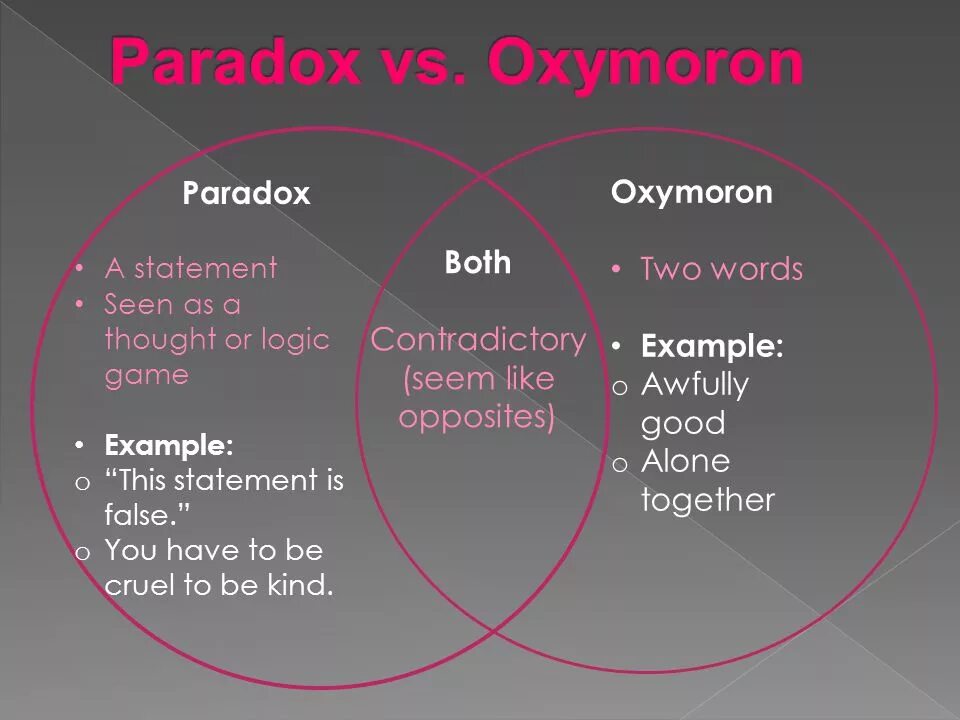 Paradox vs. Oxymoron

Paradox

• A statement
• Seen as a thought or logic game

• Example:
o "This statement is false."
o You have to be cruel to be kind.

Both

Contradictory (seem like opposites)

Oxymoron

• Two words

• Example:
o Awfully good
o Alone together